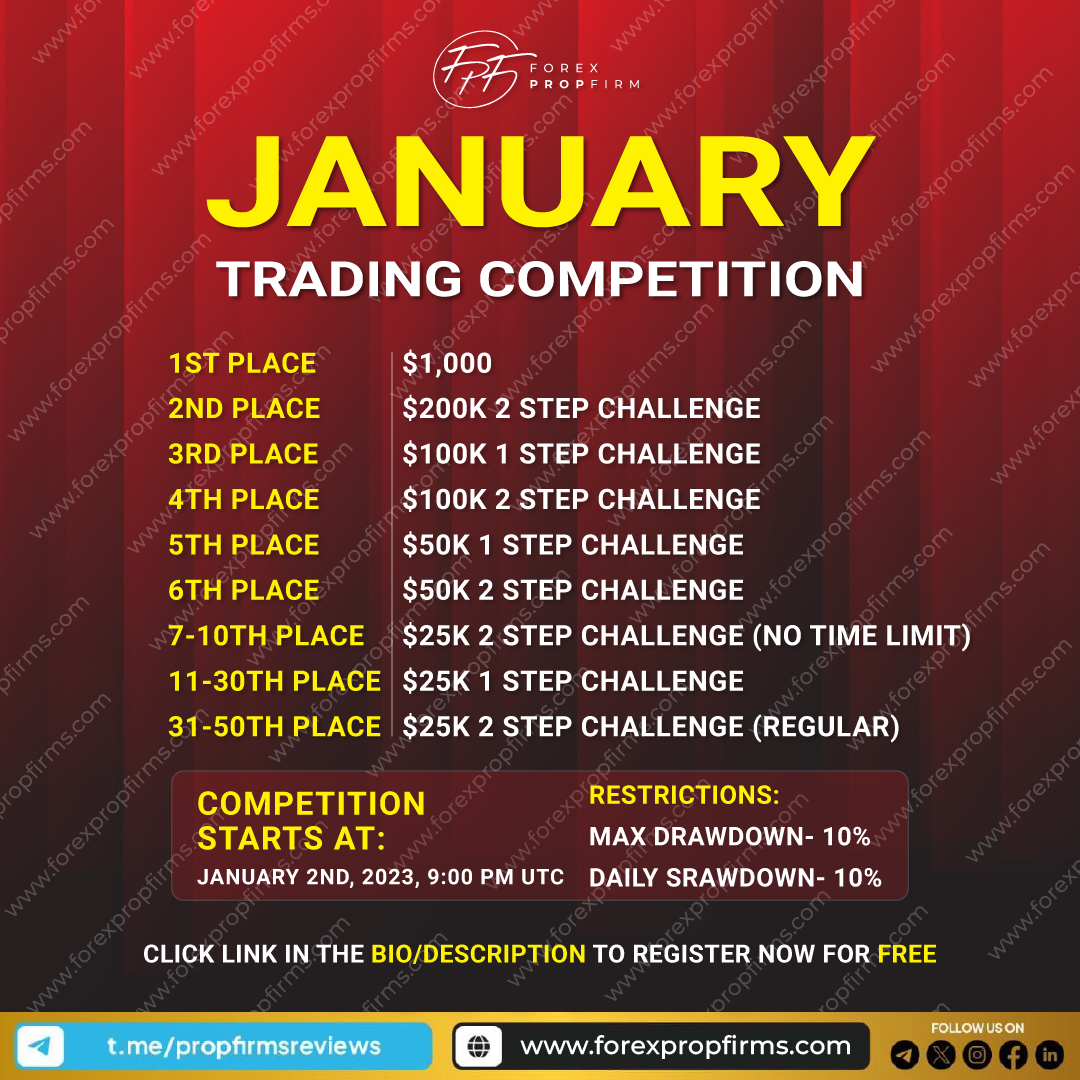 FPF FOREX PROPFIRM

JANUARY
TRADING COMPETITION

| | |
|---|---|
| 1ST PLACE | $1,000 |
| 2ND PLACE | $200K 2 STEP CHALLENGE |
| 3RD PLACE | $100K 1 STEP CHALLENGE |
| 4TH PLACE | $100K 2 STEP CHALLENGE |
| 5TH PLACE | $50K 1 STEP CHALLENGE |
| 6TH PLACE | $50K 2 STEP CHALLENGE |
| 7-10TH PLACE | $25K 2 STEP CHALLENGE (NO TIME LIMIT) |
| 11-30TH PLACE | $25K 1 STEP CHALLENGE |
| 31-50TH PLACE | $25K 2 STEP CHALLENGE (REGULAR) |

COMPETITION STARTS AT:
JANUARY 2ND, 2023, 9:00 PM UTC

RESTRICTIONS:
MAX DRAWDOWN- 10%
DAILY SRAWDOWN- 10%

CLICK LINK IN THE BIO/DESCRIPTION TO REGISTER NOW FOR FREE

t.me/propfirmsreviews
www.forexpropfirms.com
FOLLOW US ON

www.forexpropfirms.com